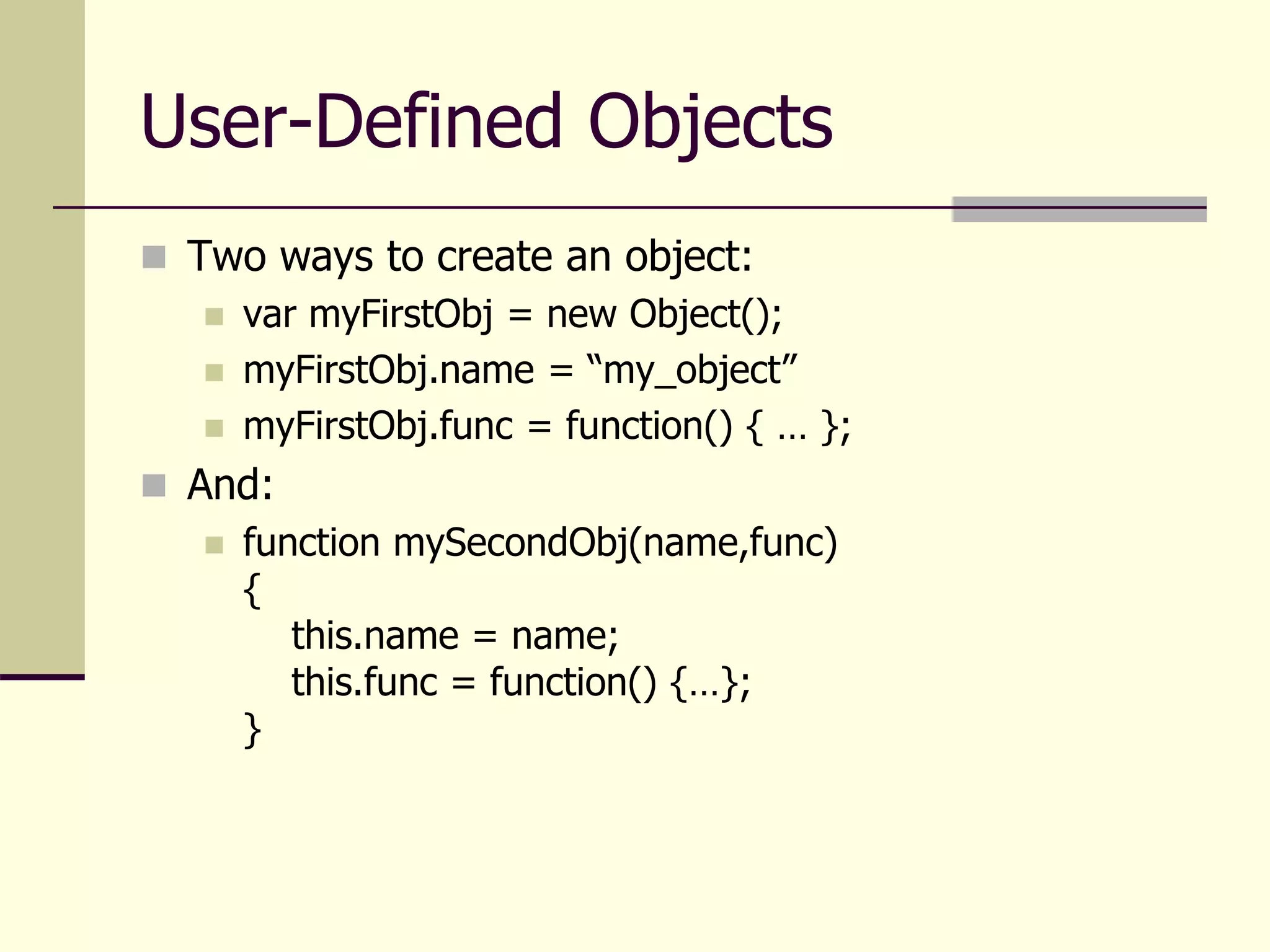 User-Defined Objects

Two ways to create an object:

var myFirstObj = new Object();

myFirstObj.name = “my_object”

myFirstObj.func = function() { … };

And:

function mySecondObj(name,func)
{
    this.name = name;
    this.func = function() {…};
}